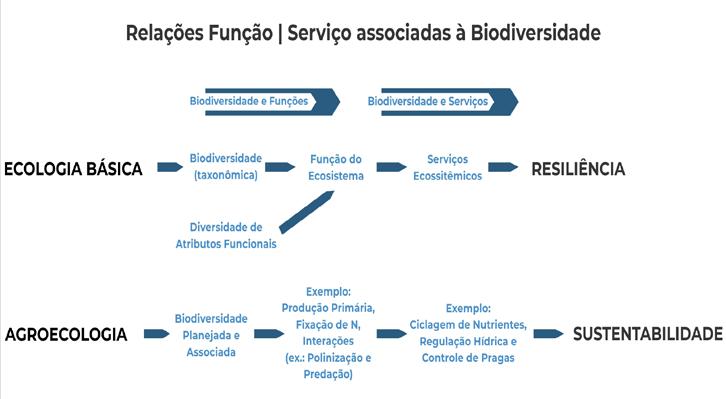 Relações Função | Serviço associadas à Biodiversidade

Biodiversidade e Funções

Biodiversidade e Serviços

ECOLOGIA BÁSICA

Biodiversidade (taxonômica)

Função do Ecosistema

Serviços Ecossitêmicos

RESILIÊNCIA

Diversidade de Atributos Funcionais

AGROECOLOGIA

Biodiversidade Planejada e Associada

Exemplo: Produção Primária, Fixação de N, Interações (ex.: Polinização e Predação)

Exemplo: Ciclagem de Nutrientes, Regulação Hídrica e Controle de Pragas

SUSTENTABILIDADE